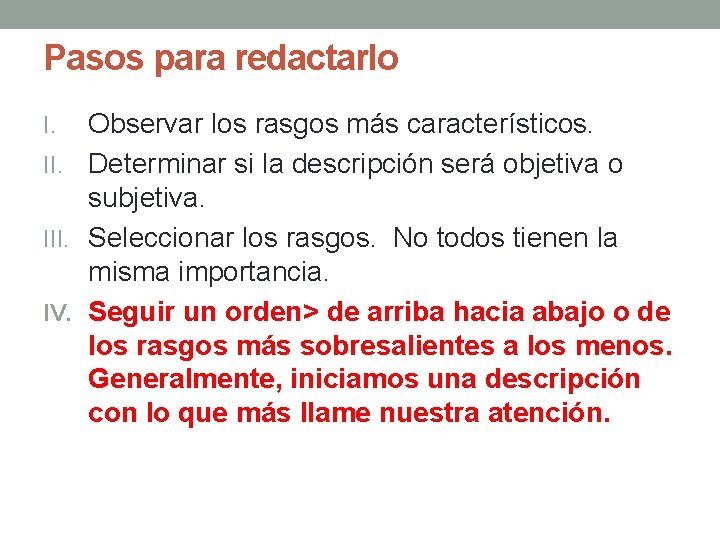 Pasos para redactarlo

I. Observar los rasgos más característicos.

II. Determinar si la descripción será objetiva o subjetiva.

III. Seleccionar los rasgos. No todos tienen la misma importancia.

IV. Seguir un orden> de arriba hacia abajo o de los rasgos más sobresalientes a los menos. Generalmente, iniciamos una descripción con lo que más llame nuestra atención.